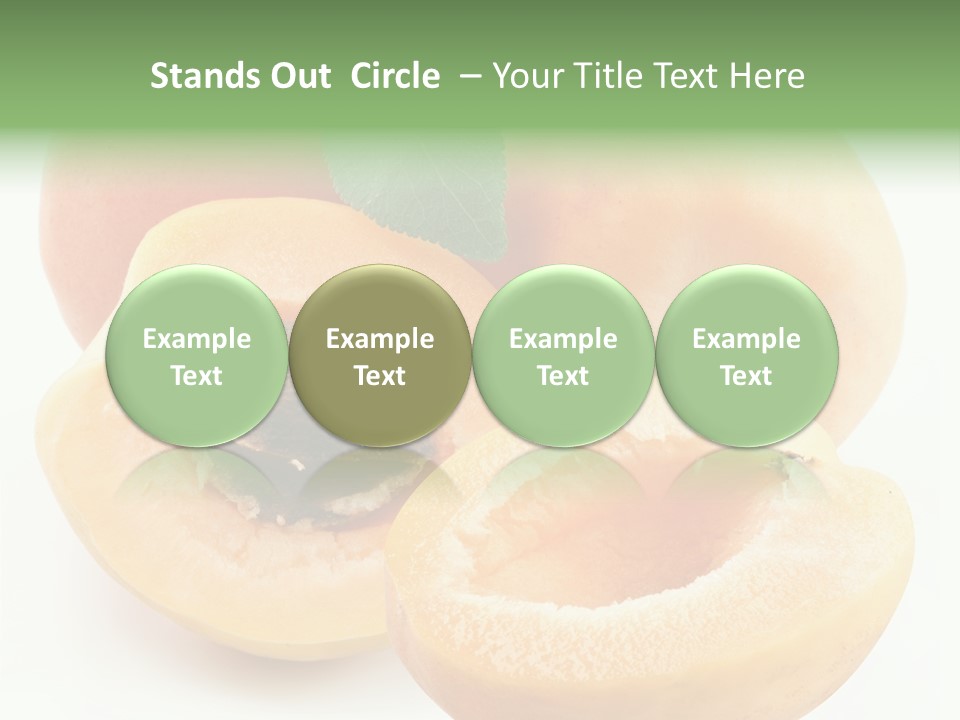 Stands Out Circle – Your Title Text Here

Example Text

Example Text

Example Text

Example Text